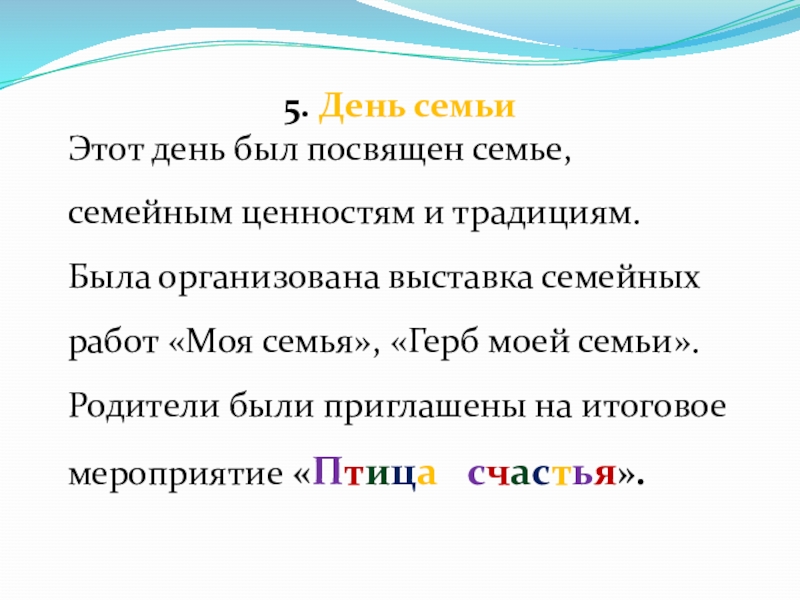 5. День семьи

Этот день был посвящен семье, семейным ценностям и традициям. Была организована выставка семейных работ «Моя семья», «Герб моей семьи». Родители были приглашены на итоговое мероприятие «Птица счастья».